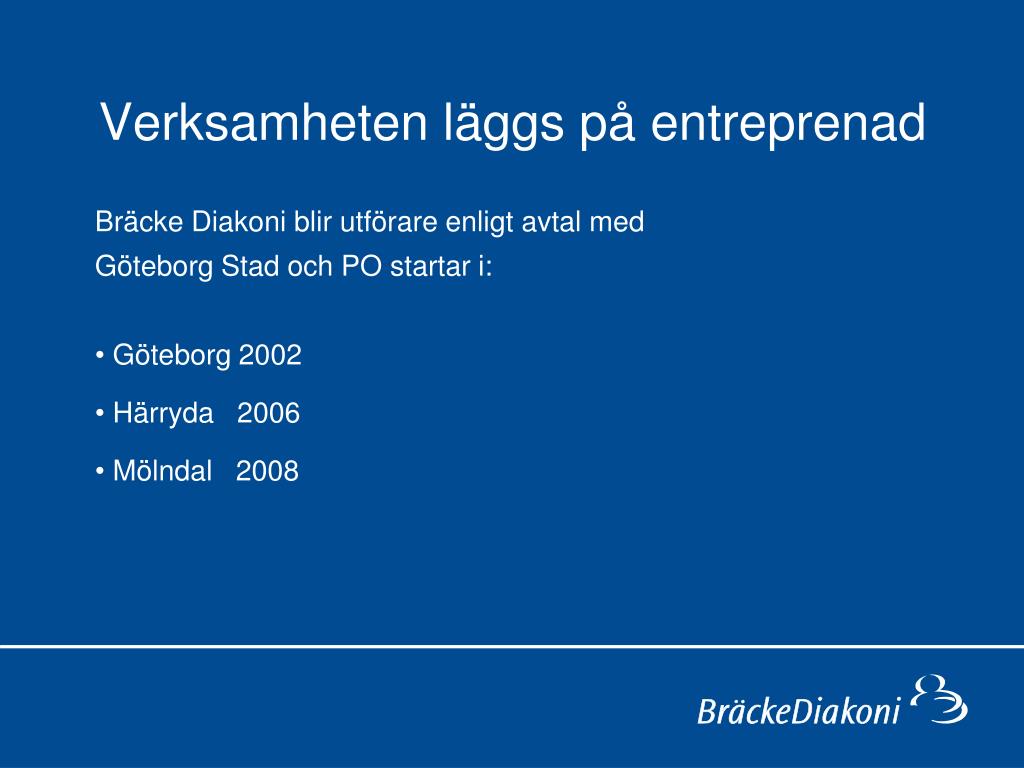 Verksamheten läggs på entreprenad

Bräcke Diakoni blir utförare enligt avtal med Göteborg Stad och PO startar i:

• Göteborg 2002
• Härryda 2006
• Mölndal 2008

BräckeDiakoni